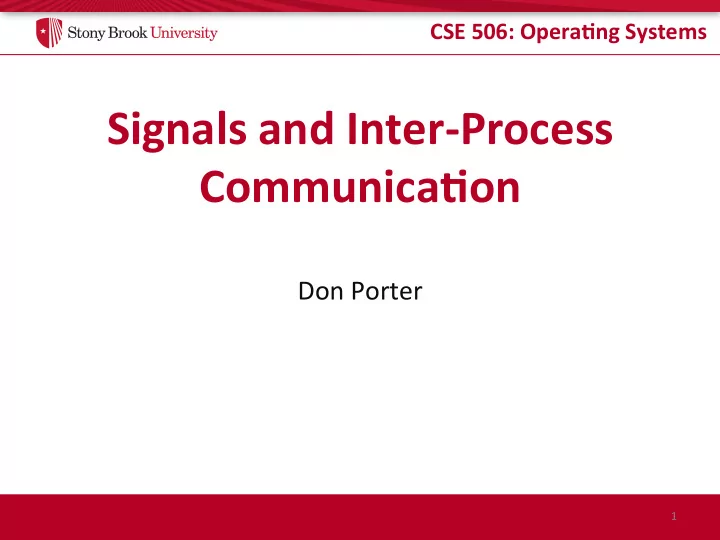 Stony Brook University

CSE 506: Operating Systems

Signals and Inter-Process Communication

Don Porter

1